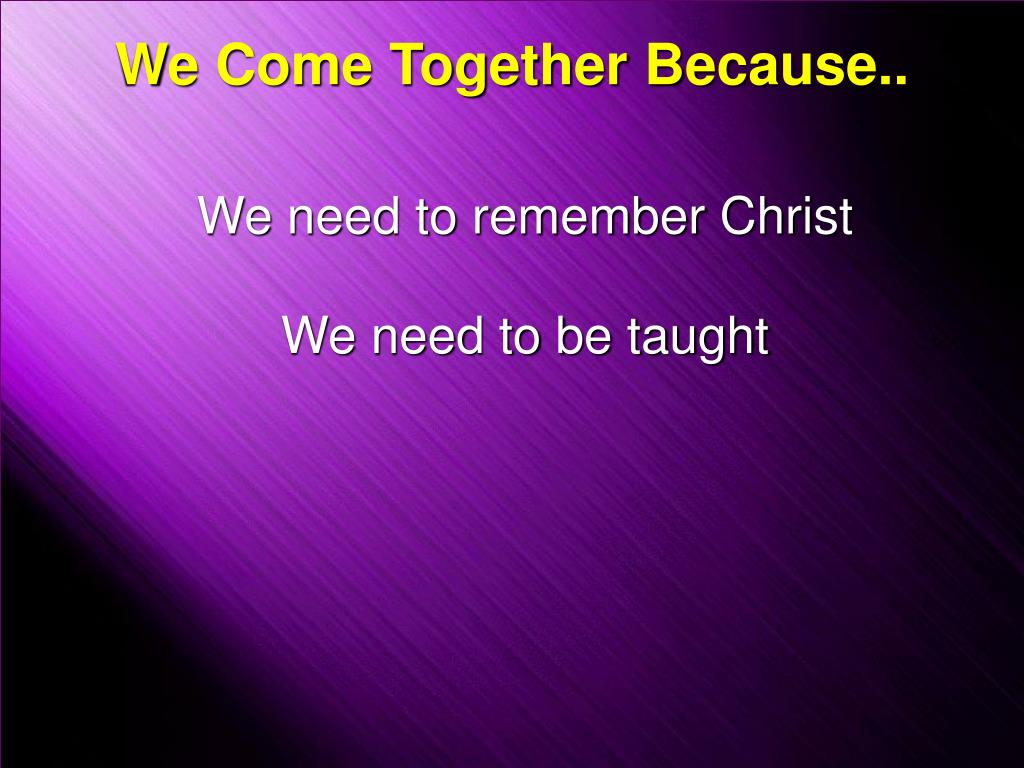 We Come Together Because..

We need to remember Christ

We need to be taught